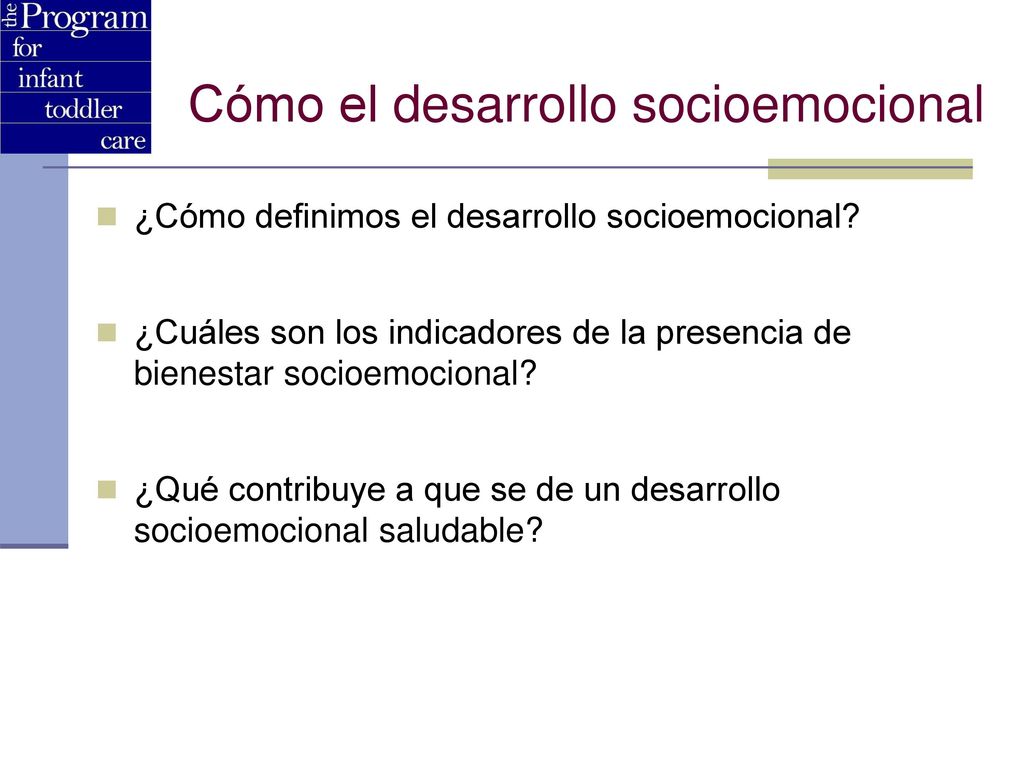 the Program for infant toddler care

Cómo el desarrollo socioemocional

¿Cómo definimos el desarrollo socioemocional?

¿Cuáles son los indicadores de la presencia de bienestar socioemocional?

¿Qué contribuye a que se de un desarrollo socioemocional saludable?